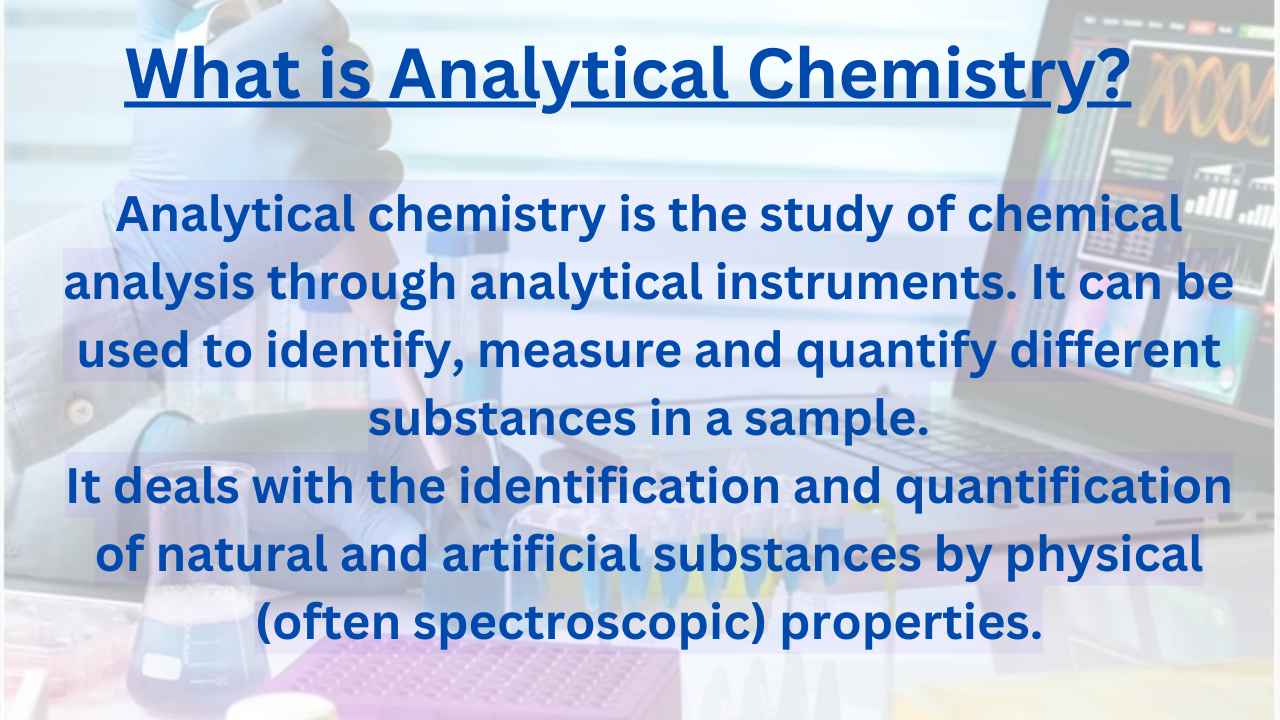 What is Analytical Chemistry?

Analytical chemistry is the study of chemical analysis through analytical instruments. It can be used to identify, measure and quantify different substances in a sample.
It deals with the identification and quantification of natural and artificial substances by physical (often spectroscopic) properties.